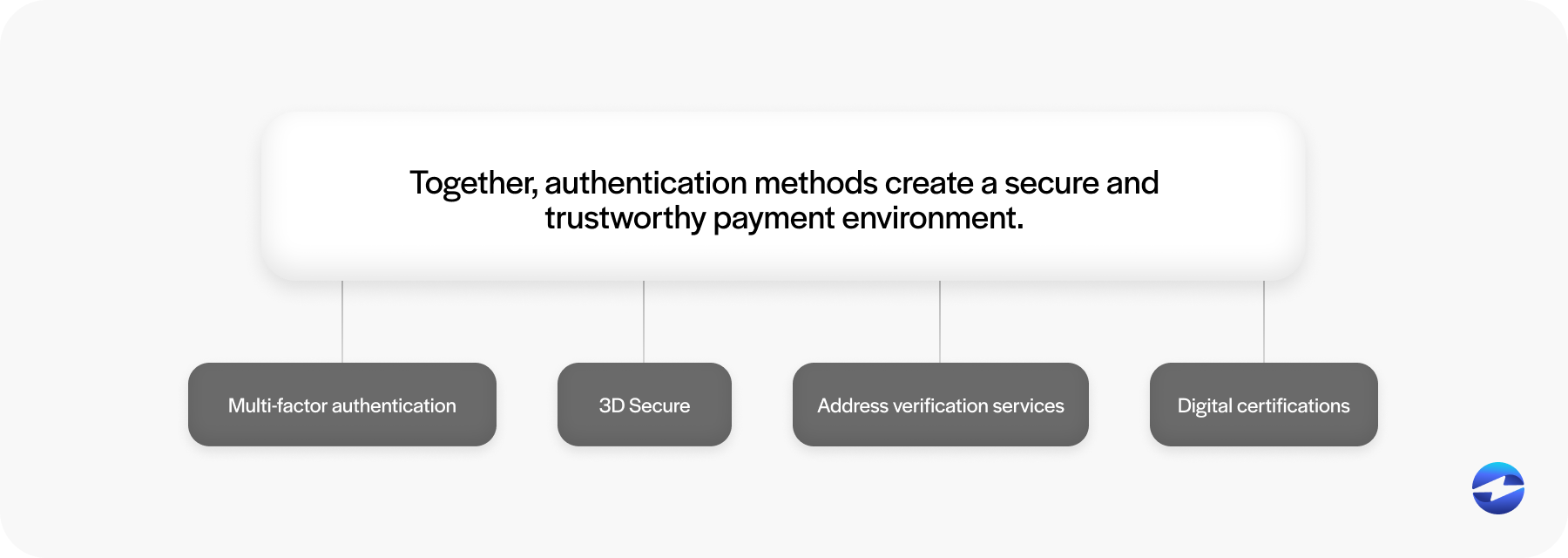 Together, authentication methods create a secure and trustworthy payment environment.

Multi-factor authentication

3D Secure

Address verification services

Digital certifications